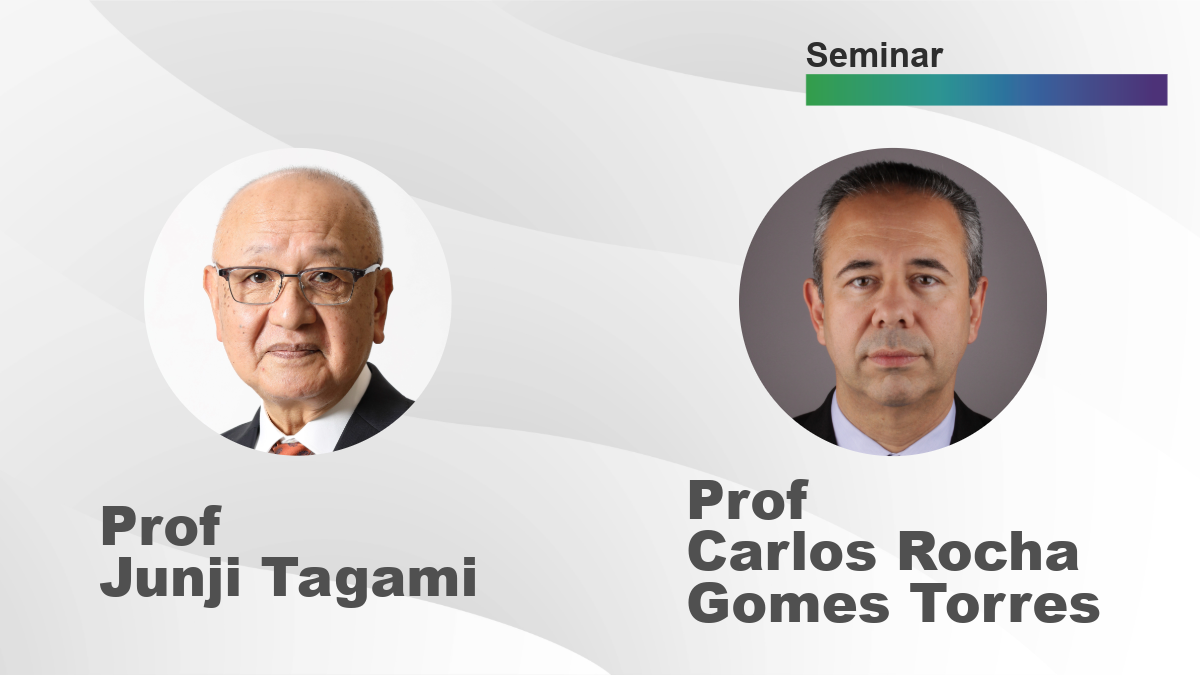 Seminar

Prof
Junji Tagami

Prof
Carlos Rocha
Gomes Torres